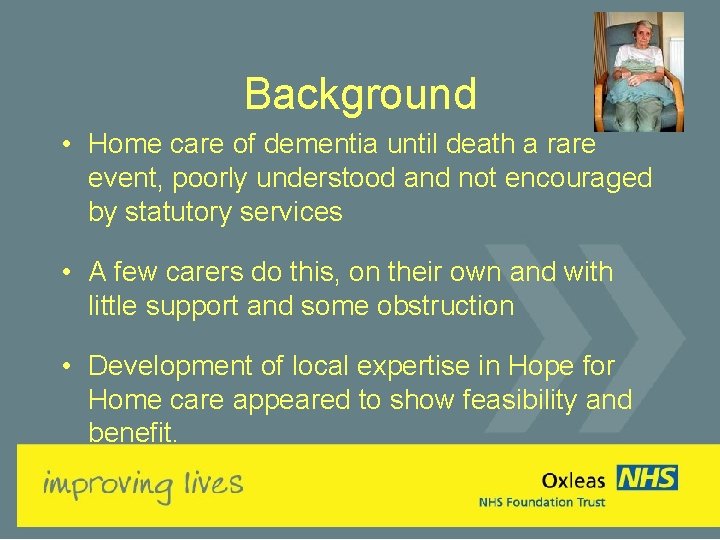 Background

• Home care of dementia until death a rare event, poorly understood and not encouraged by statutory services

• A few carers do this, on their own and with little support and some obstruction

• Development of local expertise in Hope for Home care appeared to show feasibility and benefit.

improving lives

Oxleas NHS
NHS Foundation Trust